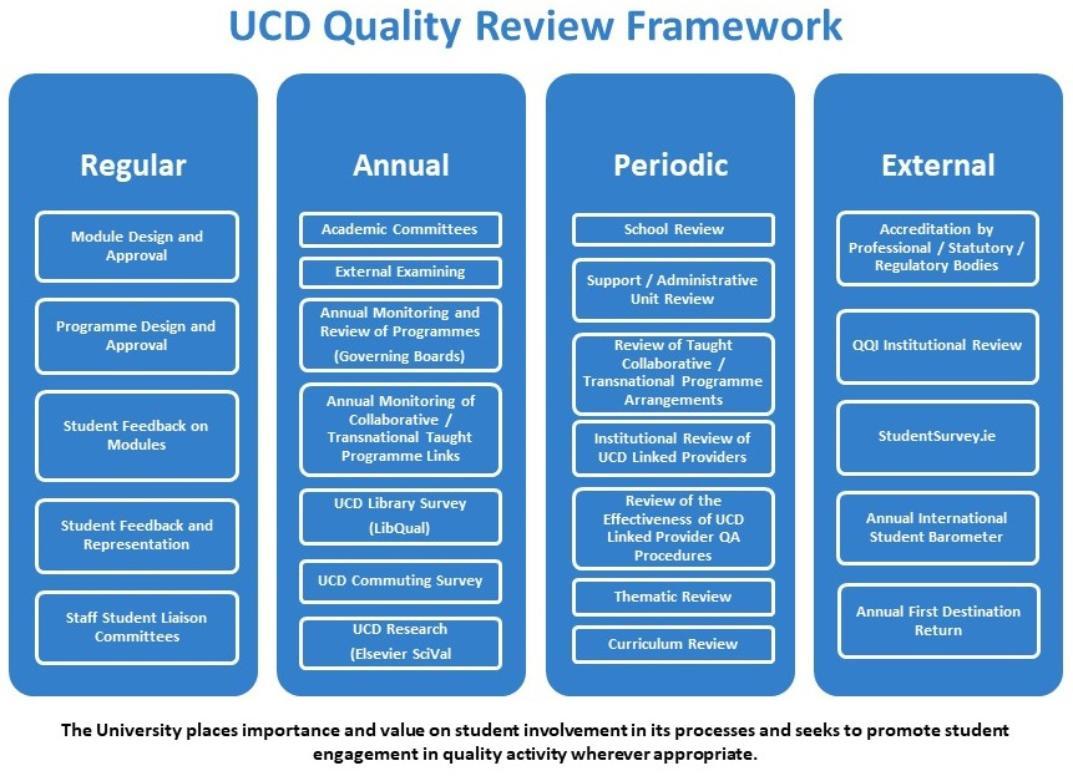 UCD Quality Review Framework

Regular

Module Design and Approval

Programme Design and Approval

Student Feedback on Modules

Student Feedback and Representation

Staff Student Liaison Committees

Annual

Academic Committees

External Examining

Annual Monitoring and Review of Programmes (Governing Boards)

Annual Monitoring of Collaborative / Transnational Taught Programme Links

UCD Library Survey (LibQual)

UCD Commuting Survey

UCD Research (Elsevier SciVal

Periodic

School Review

Support / Administrative Unit Review

Review of Taught Collaborative / Transnational Programme Arrangements

Institutional Review of UCD Linked Providers

Review of the Effectiveness of UCD Linked Provider QA Procedures

Thematic Review

Curriculum Review

External

Accreditation by Professional / Statutory / Regulatory Bodies

QQI Institutional Review

StudentSurvey.ie

Annual International Student Barometer

Annual First Destination Return

The University places importance and value on student involvement in its processes and seeks to promote student engagement in quality activity wherever appropriate.